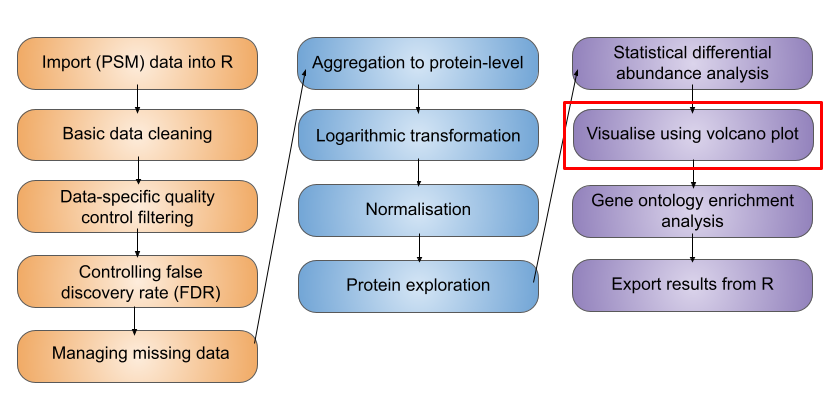 Import (PSM) data into R

Basic data cleaning

Data-specific quality control filtering

Controlling false discovery rate (FDR)

Managing missing data

Aggregation to protein-level

Logarithmic transformation

Normalisation

Protein exploration

Statistical differential abundance analysis

Visualise using volcano plot

Gene ontology enrichment analysis

Export results from R